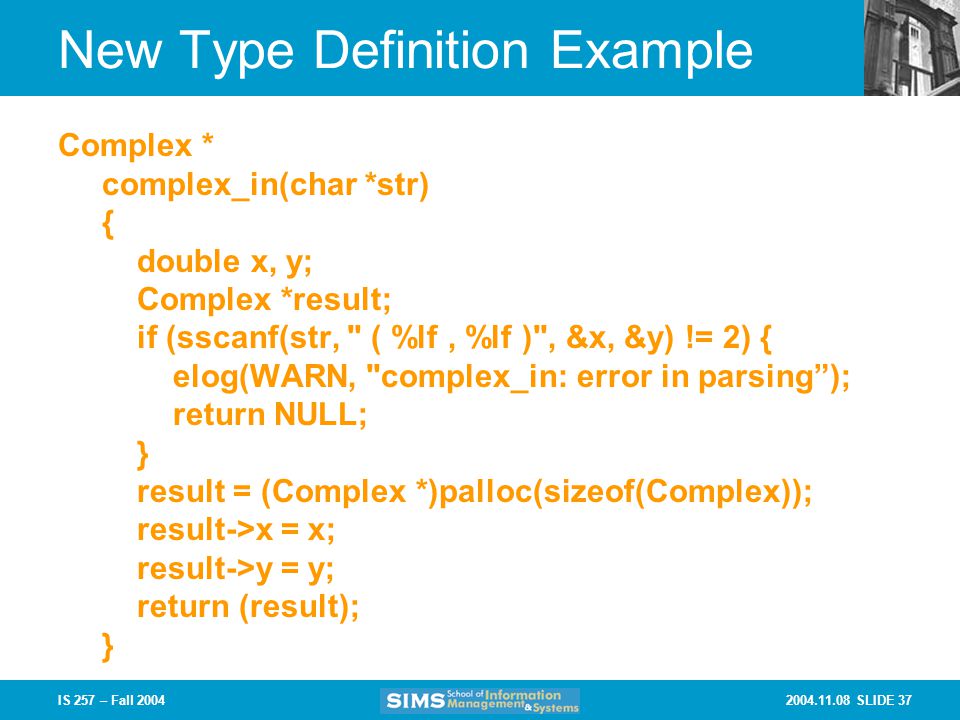 New Type Definition Example

Complex *
complex_in(char *str)
{
double x, y;
Complex *result;
if (sscanf(str, " ( %lf , %lf )", &x, &y) != 2) {
elog(WARN, "complex_in: error in parsing”);
return NULL;
}
result = (Complex *)palloc(sizeof(Complex));
result->x = x;
result->y = y;
return (result);
}

IS 257 – Fall 2004

SIMS School of Information Management & Systems

2004.11.08 SLIDE 37